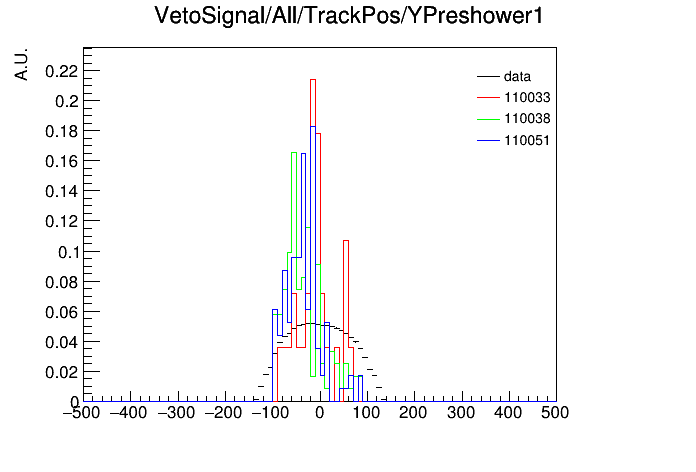 VetoSignal/All/TrackPos/YPreshower1

A.U.

0.22
0.2
0.18
0.16
0.14
0.12
0.1
0.08
0.06
0.04
0.02
0

−500 −400 −300 −200 −100 0 100 200 300 400 500

data
110033
110038
110051